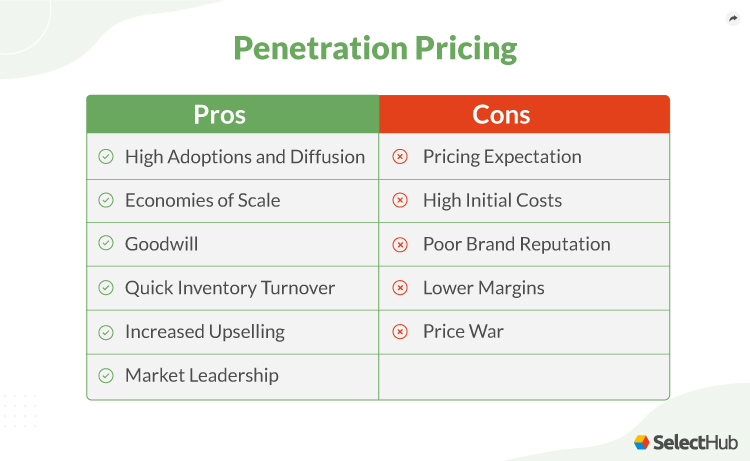 Penetration Pricing

| Pros | Cons |
|---|---|
| High Adoptions and Diffusion | Pricing Expectation |
| Economies of Scale | High Initial Costs |
| Goodwill | Poor Brand Reputation |
| Quick Inventory Turnover | Lower Margins |
| Increased Upselling | Price War |
| Market Leadership | |

SelectHub